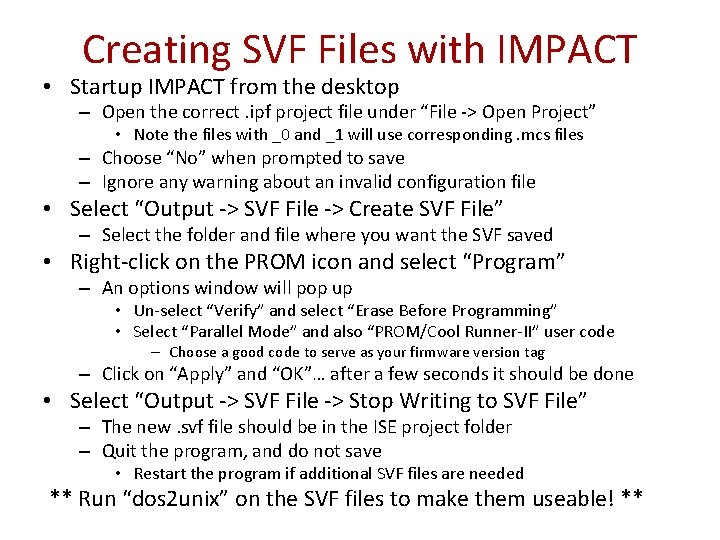 Creating SVF Files with IMPACT

• Startup IMPACT from the desktop
  – Open the correct .ipf project file under “File -> Open Project”
    • Note the files with _0 and _1 will use corresponding .mcs files
  – Choose “No” when prompted to save
  – Ignore any warning about an invalid configuration file
• Select “Output -> SVF File -> Create SVF File”
  – Select the folder and file where you want the SVF saved
• Right-click on the PROM icon and select “Program”
  – An options window will pop up
    • Un-select “Verify” and select “Erase Before Programming”
    • Select “Parallel Mode” and also “PROM/Cool Runner-II” user code
      – Choose a good code to serve as your firmware version tag
  – Click on “Apply” and “OK”… after a few seconds it should be done
• Select “Output -> SVF File -> Stop Writing to SVF File”
  – The new .svf file should be in the ISE project folder
  – Quit the program, and do not save
    • Restart the program if additional SVF files are needed

** Run “dos2unix” on the SVF files to make them useable! **